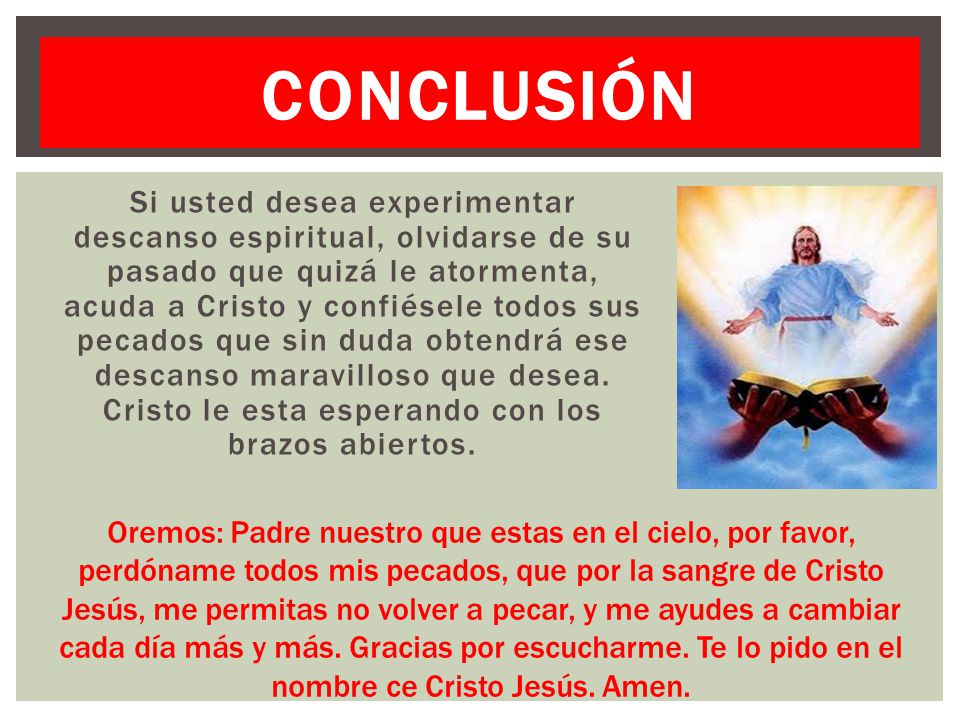 CONCLUSIÓN

Si usted desea experimentar descanso espiritual, olvidarse de su pasado que quizá le atormenta, acuda a Cristo y confiésele todos sus pecados que sin duda obtendrá ese descanso maravilloso que desea. Cristo le esta esperando con los brazos abiertos.

Oremos: Padre nuestro que estas en el cielo, por favor, perdóname todos mis pecados, que por la sangre de Cristo Jesús, me permitas no volver a pecar, y me ayudes a cambiar cada día más y más. Gracias por escucharme. Te lo pido en el nombre ce Cristo Jesús. Amen.